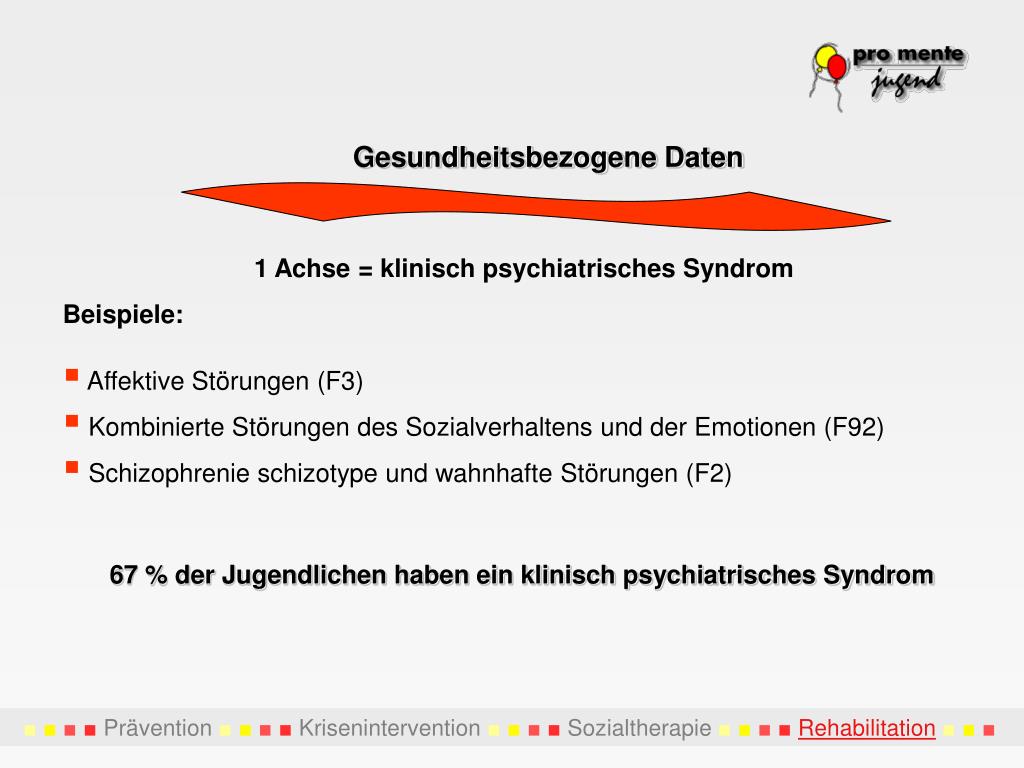 pro mente
jugend

Gesundheitsbezogene Daten

1 Achse = klinisch psychiatrisches Syndrom

Beispiele:

▪ Affektive Störungen (F3)
▪ Kombinierte Störungen des Sozialverhaltens und der Emotionen (F92)
▪ Schizophrenie schizotype und wahnhafte Störungen (F2)

67 % der Jugendlichen haben ein klinisch psychiatrisches Syndrom

▪ ▪ ▪ ▪ Prävention ▪ ▪ ▪ ▪ Krisenintervention ▪ ▪ ▪ ▪ Sozialtherapie ▪ ▪ ▪ ▪ Rehabilitation ▪ ▪ ▪